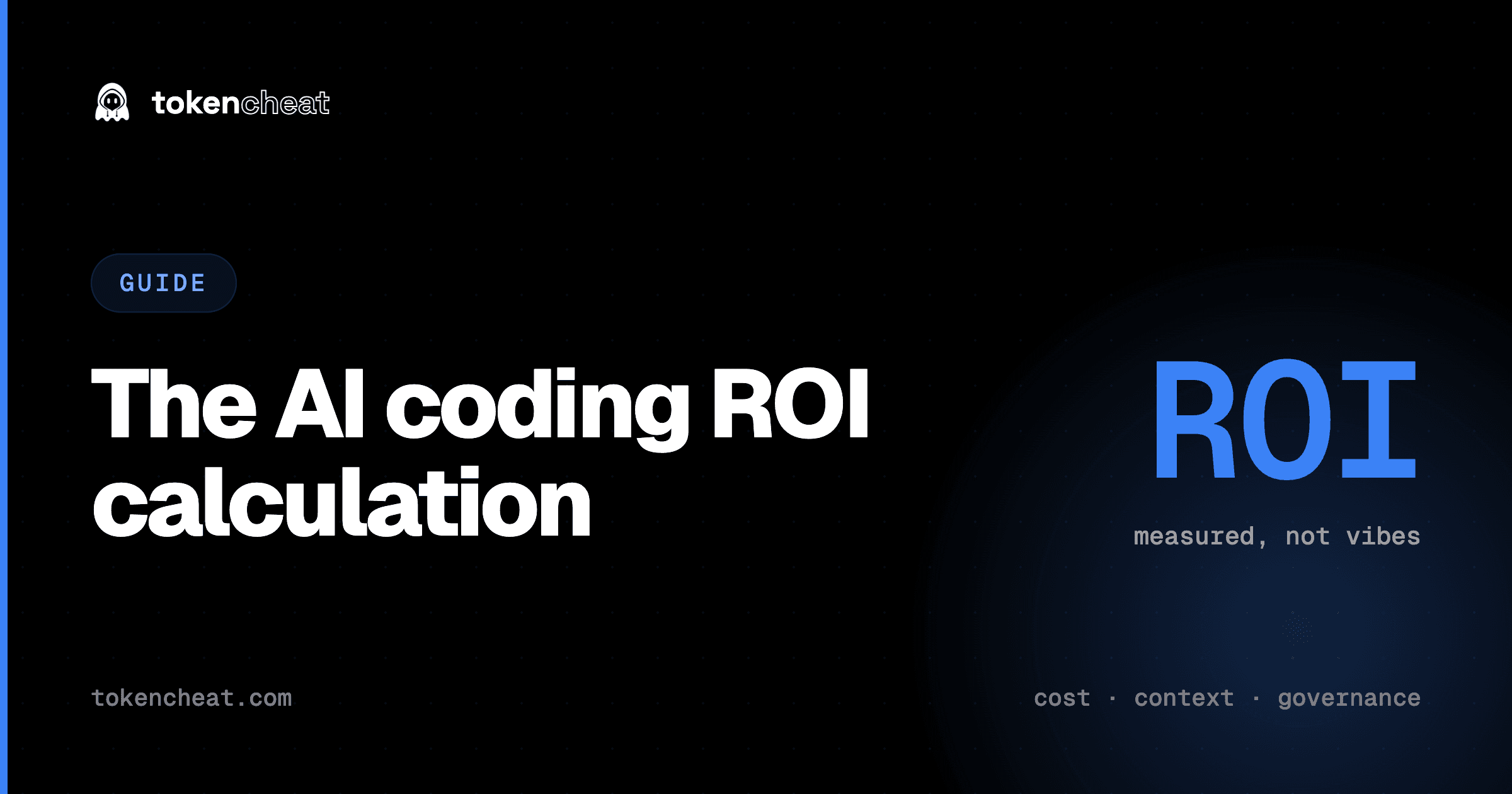 tokencheat

GUIDE

The AI coding ROI calculation

ROI

measured, not vibes

tokencheat.com

cost · context · governance